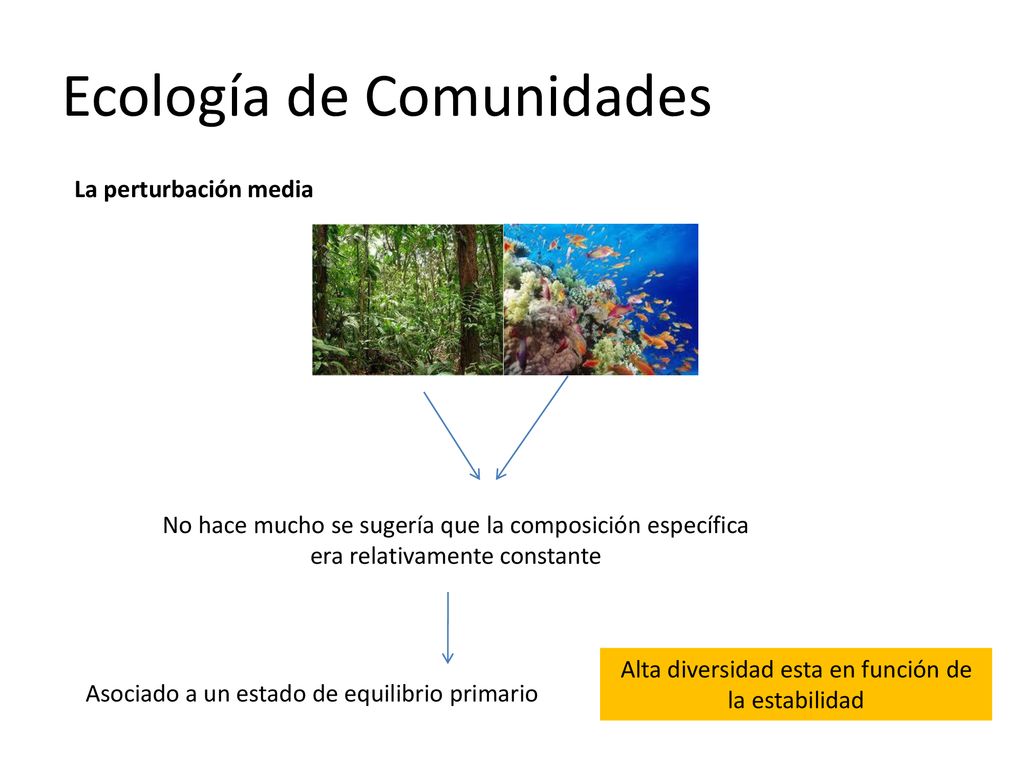 Ecología de Comunidades

La perturbación media

No hace mucho se sugería que la composición específica era relativamente constante

Asociado a un estado de equilibrio primario

Alta diversidad esta en función de la estabilidad